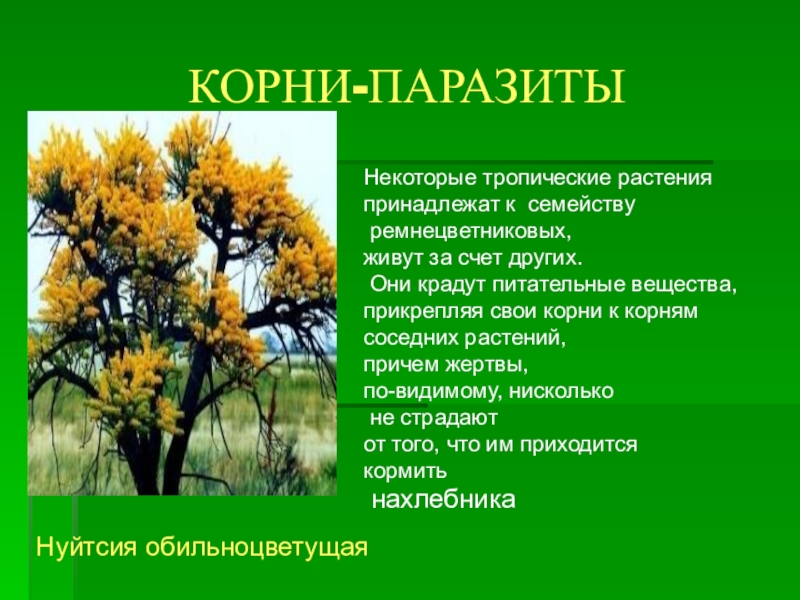 КОРНИ-ПАРАЗИТЫ

Некоторые тропические растения принадлежат к семейству ремнецветниковых, живут за счет других. Они крадут питательные вещества, прикрепляя свои корни к корням соседних растений, причем жертвы, по-видимому, нисколько не страдают от того, что им приходится кормить нахлебника

Нуйтсия обильноцветущая